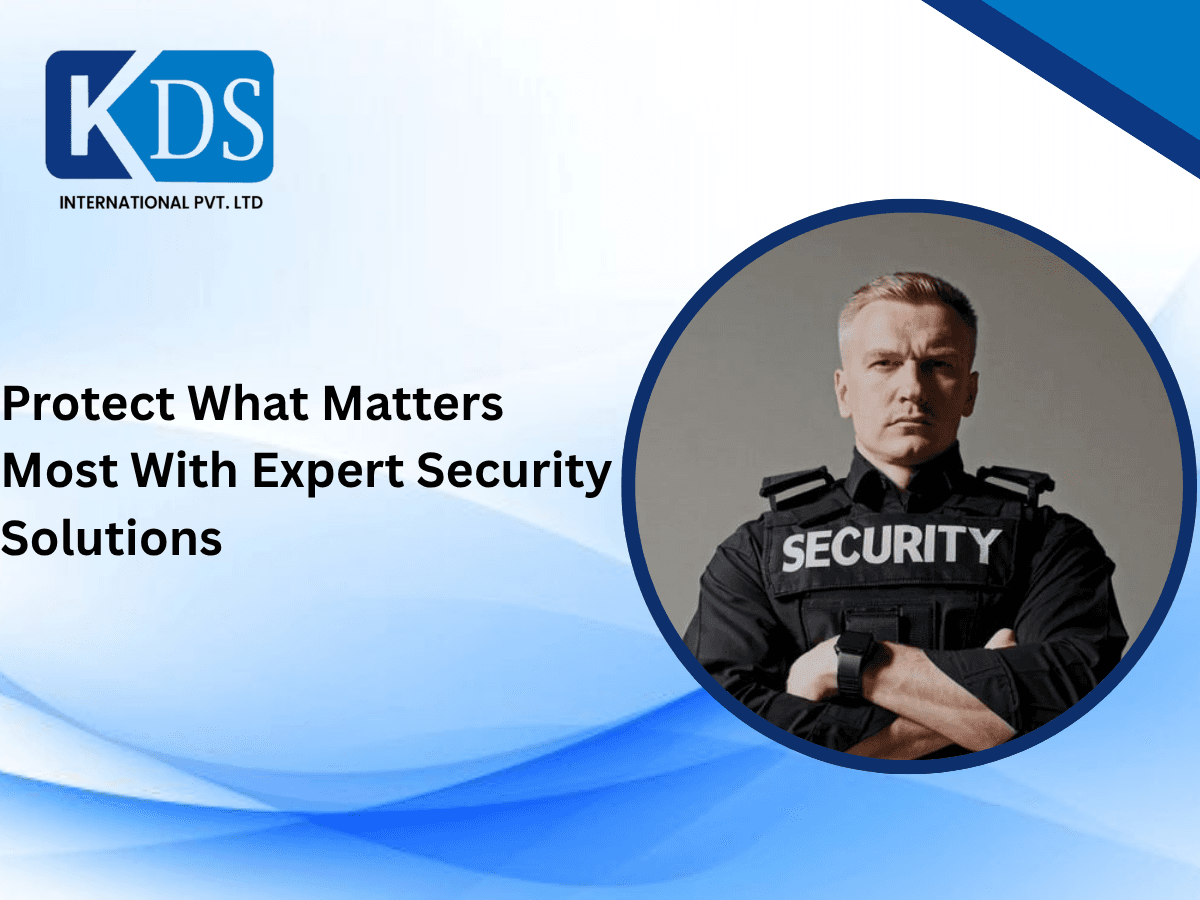 KDS
INTERNATIONAL PVT. LTD

Protect What Matters Most With Expert Security Solutions

SECURITY